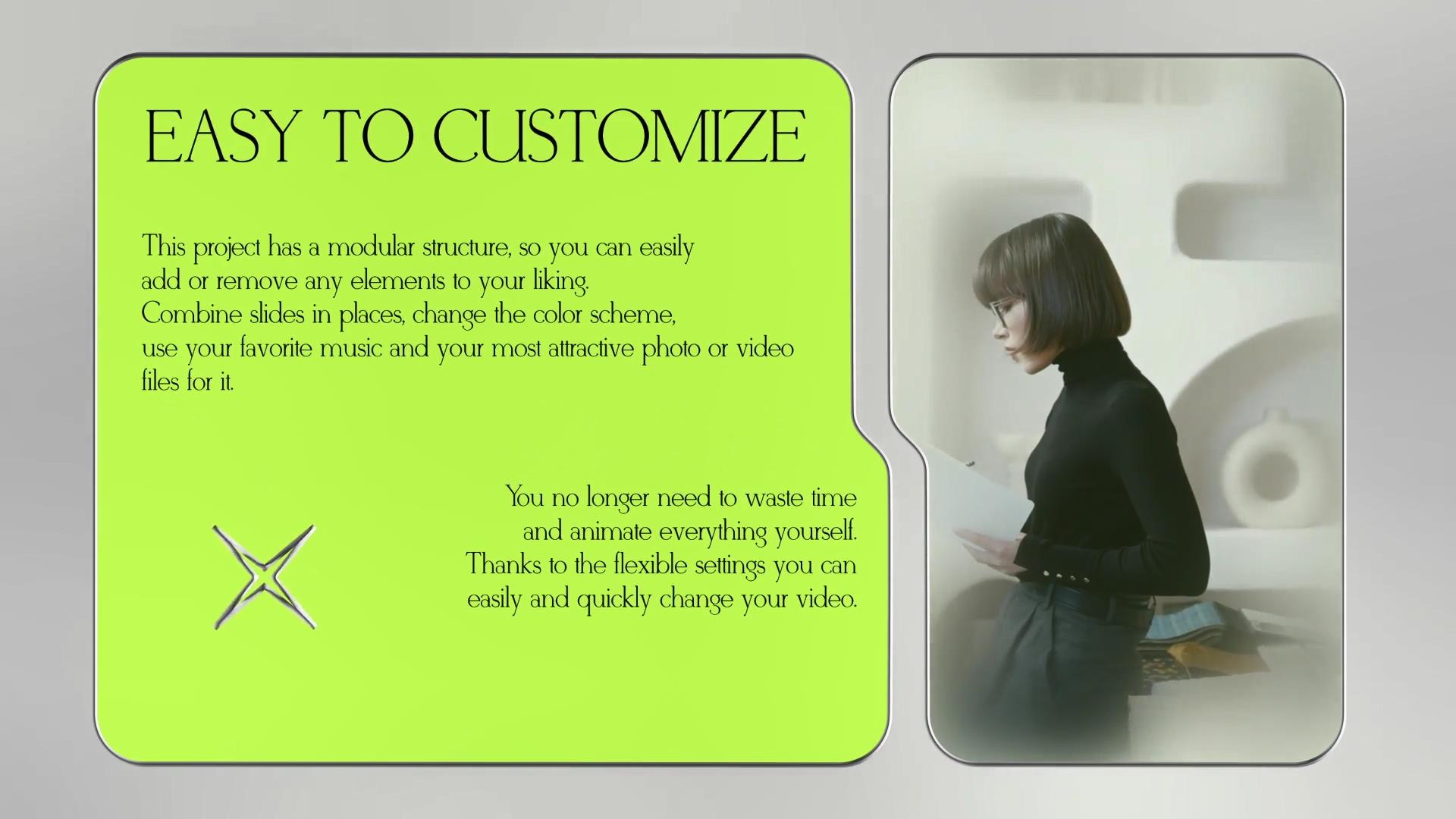 EASY TO CUSTOMIZE

This project has a modular structure, so you can easily add or remove any elements to your liking. Combine slides in places, change the color scheme, use your favorite music and your most attractive photo or video files for it.

You no longer need to waste time and animate everything yourself. Thanks to the flexible settings you can easily and quickly change your video.